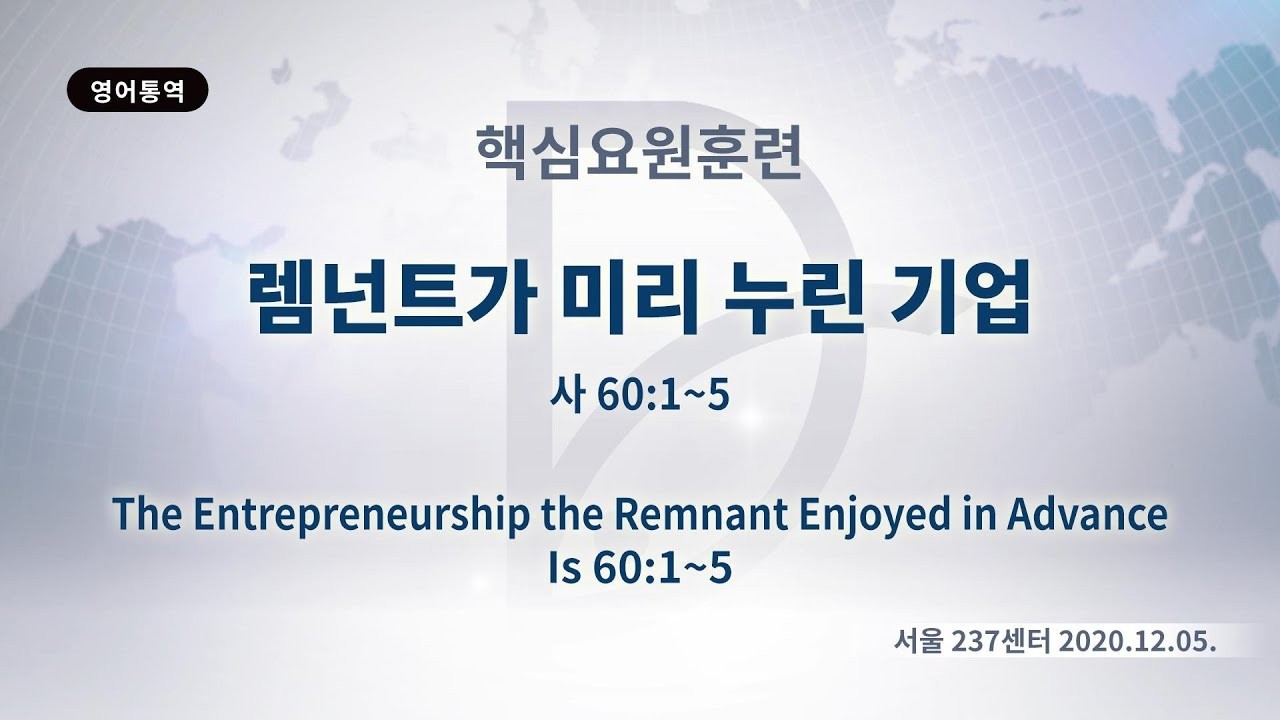 영어통역

핵심요원훈련

렘넌트가 미리 누린 기업

사 60:1~5

The Entrepreneurship the Remnant Enjoyed in Advance
Is 60:1~5

서울 237센터 2020.12.05.